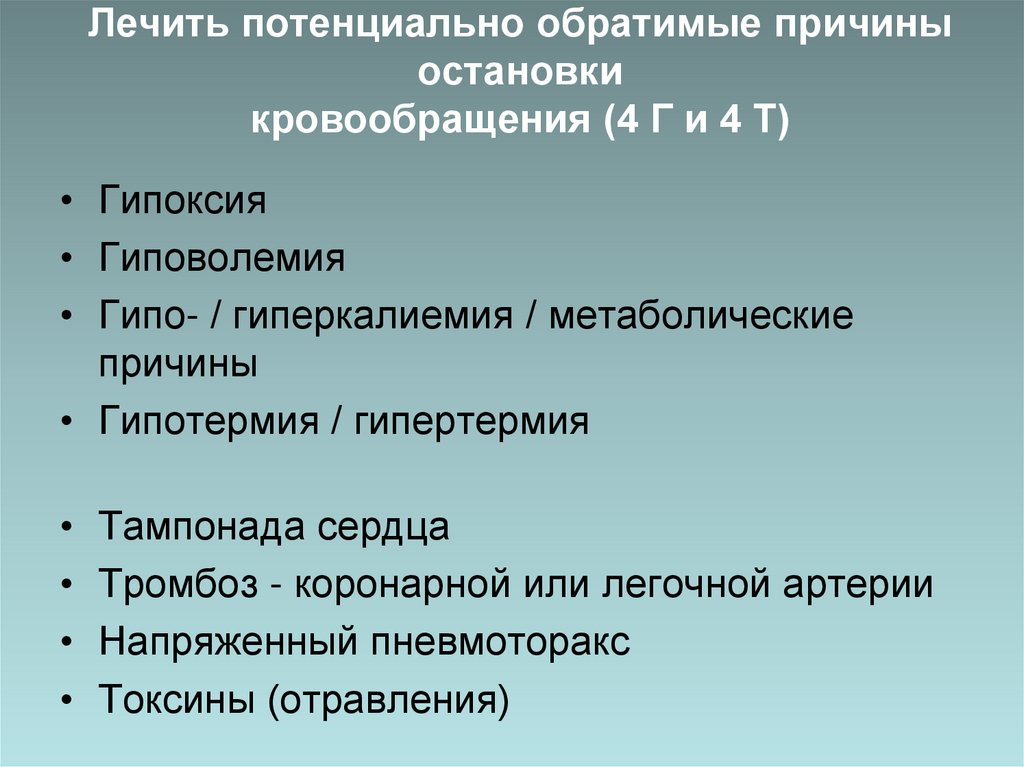 Лечить потенциально обратимые причины остановки
кровообращения (4 Г и 4 Т)

• Гипоксия
• Гиповолемия
• Гипо- / гиперкалиемия / метаболические причины
• Гипотермия / гипертермия

• Тампонада сердца
• Тромбоз - коронарной или легочной артерии
• Напряженный пневмоторакс
• Токсины (отравления)